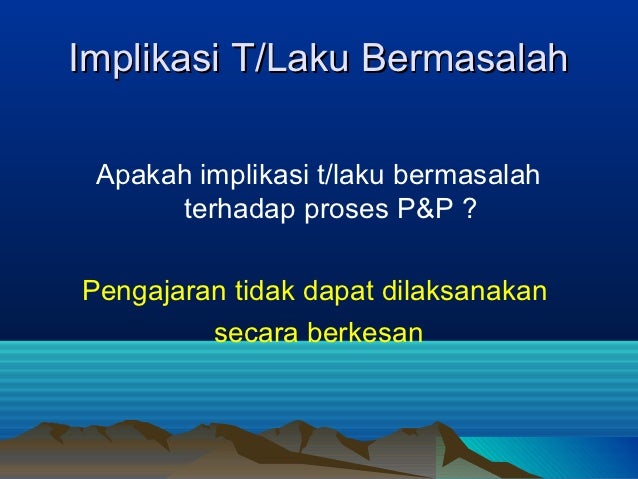 Implikasi T/Laku Bermasalah

Apakah implikasi t/laku bermasalah terhadap proses P&P ?

Pengajaran tidak dapat dilaksanakan secara berkesan